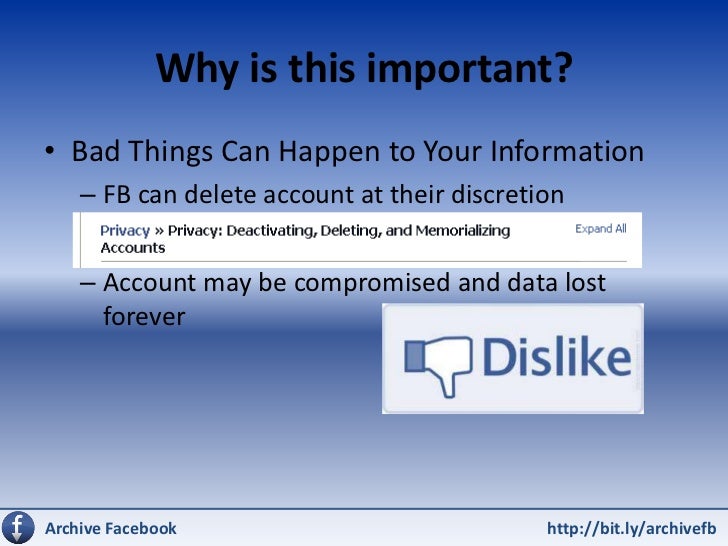 Why is this important?

• Bad Things Can Happen to Your Information

– FB can delete account at their discretion

Privacy » Privacy: Deactivating, Deleting, and Memorializing Accounts

Expand All

– Account may be compromised and data lost forever

Dislike

f

Archive Facebook

http://bit.ly/archivefb